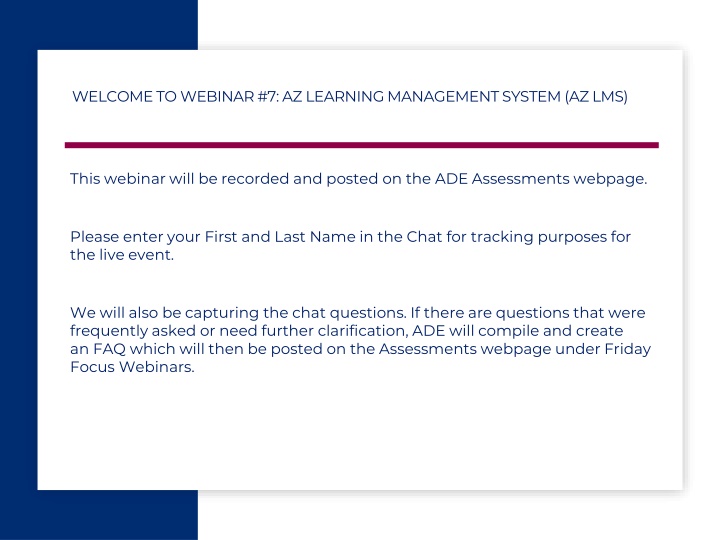 WELCOME TO WEBINAR #7: AZ LEARNING MANAGEMENT SYSTEM (AZ LMS)

This webinar will be recorded and posted on the ADE Assessments webpage.

Please enter your First and Last Name in the Chat for tracking purposes for the live event.

We will also be capturing the chat questions. If there are questions that were frequently asked or need further clarification, ADE will compile and create an FAQ which will then be posted on the Assessments webpage under Friday Focus Webinars.